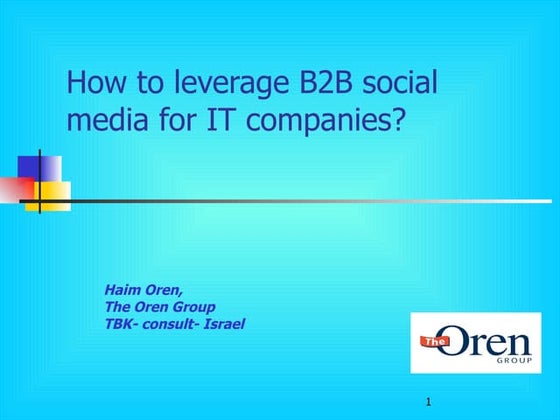 How to leverage B2B social media for IT companies?

Haim Oren,
The Oren Group
TBK- consult- Israel

The Oren GROUP

1